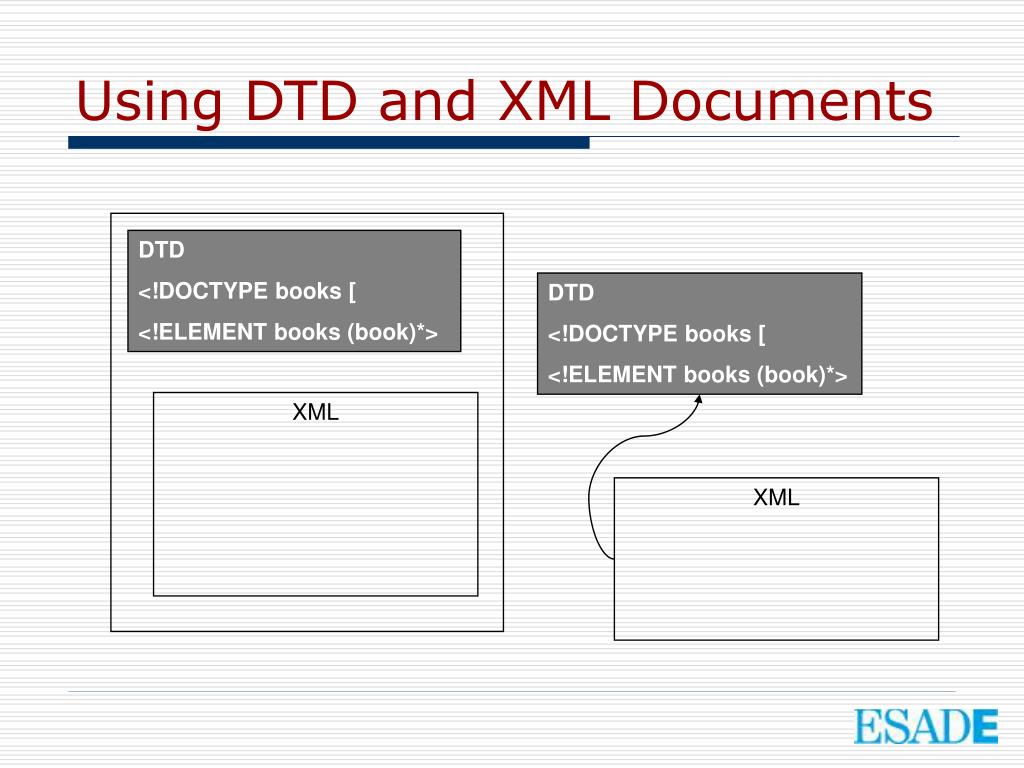 Using DTD and XML Documents

DTD

<!DOCTYPE books [

<!ELEMENT books (book)*>

XML

DTD

<!DOCTYPE books [

<!ELEMENT books (book)*>

XML

ESADE